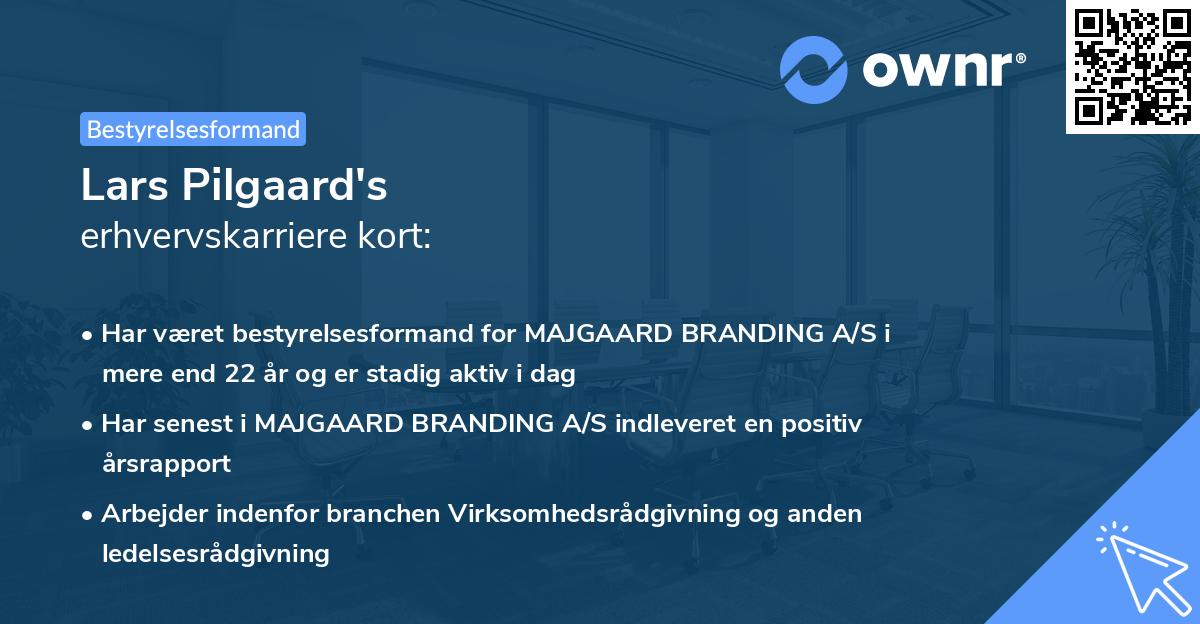 ownr®

Bestyrelsesformand

Lars Pilgaard's
erhvervskarriere kort:

• Har været bestyrelsesformand for MAJGAARD BRANDING A/S i mere end 22 år og er stadig aktiv i dag

• Har senest i MAJGAARD BRANDING A/S indleveret en positiv årsrapport

• Arbejder indenfor branchen Virksomhedsrådgivning og anden ledelsesrådgivning